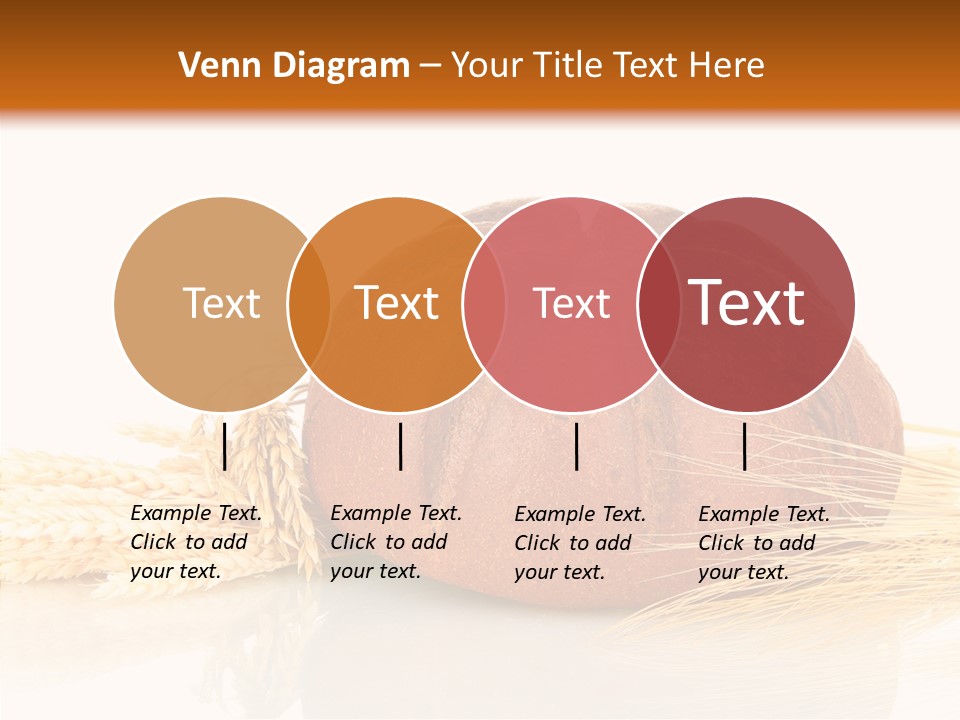 Venn Diagram – Your Title Text Here

Text

Text

Text

Text

Example Text. Click to add your text.

Example Text. Click to add your text.

Example Text. Click to add your text.

Example Text. Click to add your text.